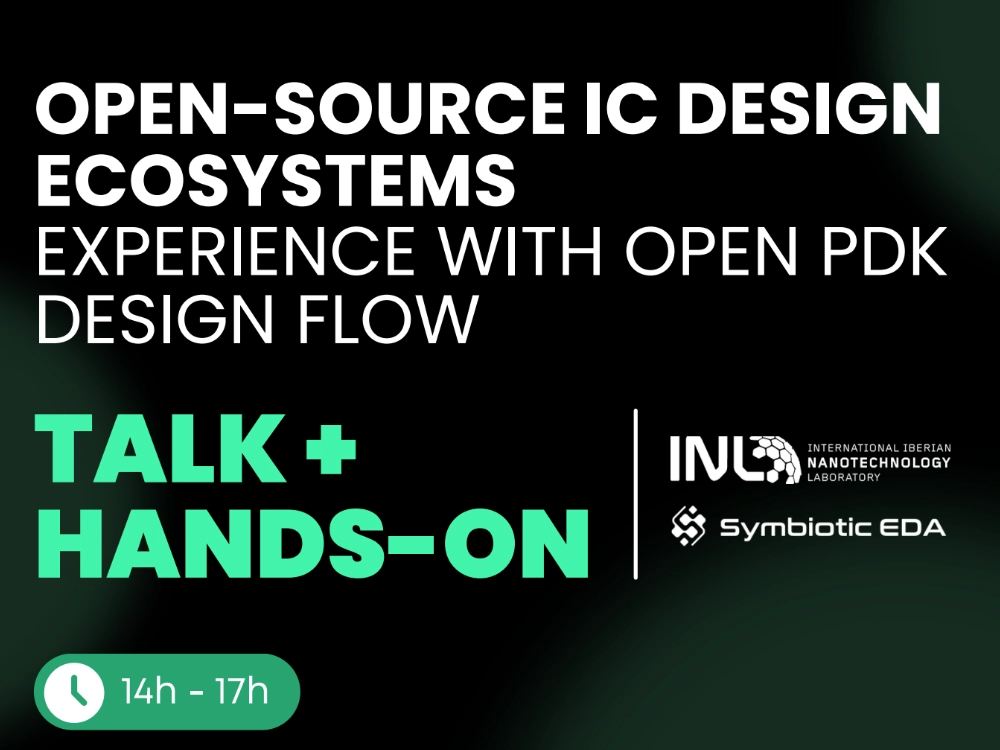 OPEN-SOURCE IC DESIGN ECOSYSTEMS
EXPERIENCE WITH OPEN PDK DESIGN FLOW

TALK + HANDS-ON

INL INTERNATIONAL IBERIAN NANOTECHNOLOGY LABORATORY

Symbiotic EDA

14h - 17h